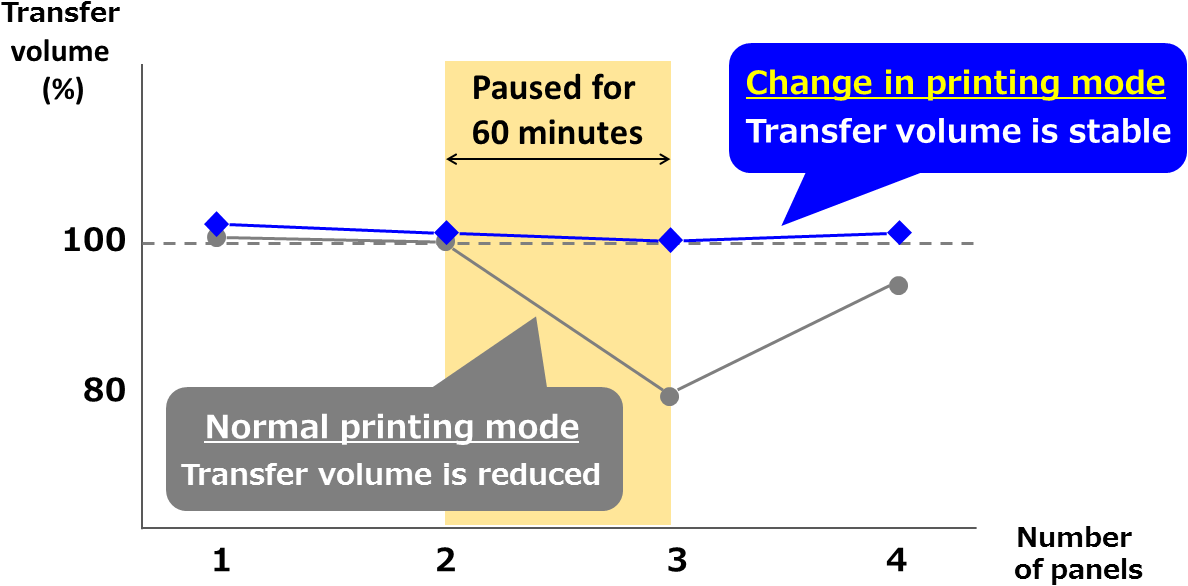 Transfer volume (%)

Paused for 60 minutes

Change in printing mode
Transfer volume is stable

100

80

Normal printing mode
Transfer volume is reduced

1
2
3
4
Number of panels